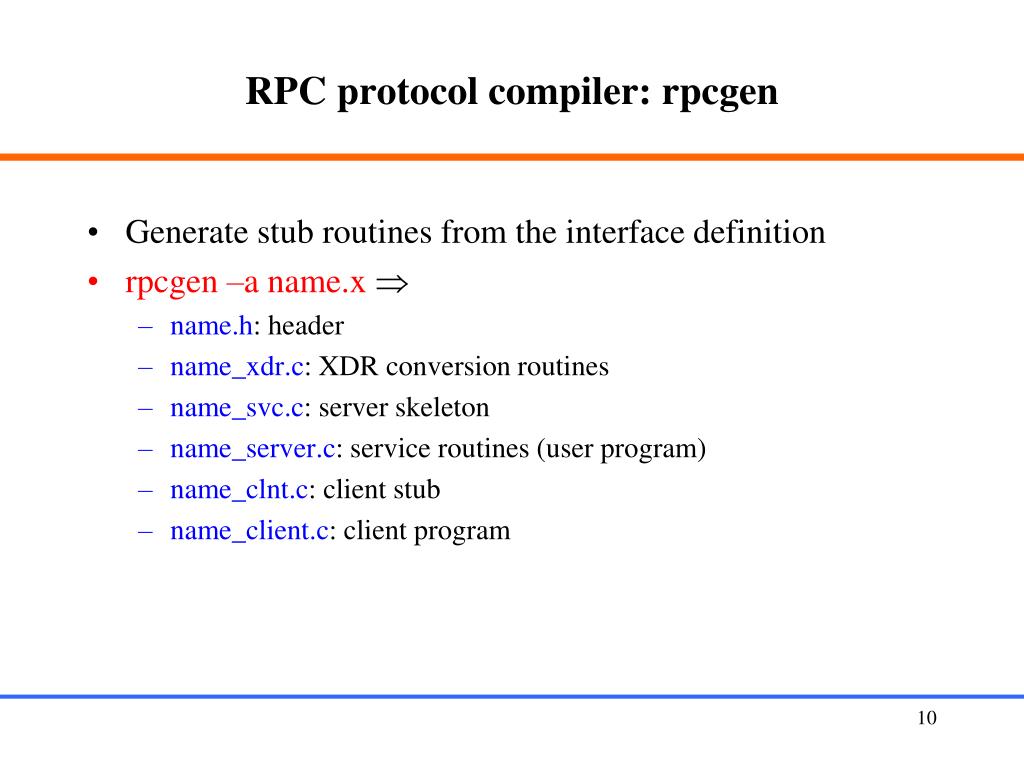 RPC protocol compiler: rpcgen

• Generate stub routines from the interface definition
• rpcgen –a name.x $\Rightarrow$
 – name.h: header
 – name_xdr.c: XDR conversion routines
 – name_svc.c: server skeleton
 – name_server.c: service routines (user program)
 – name_clnt.c: client stub
 – name_client.c: client program

10